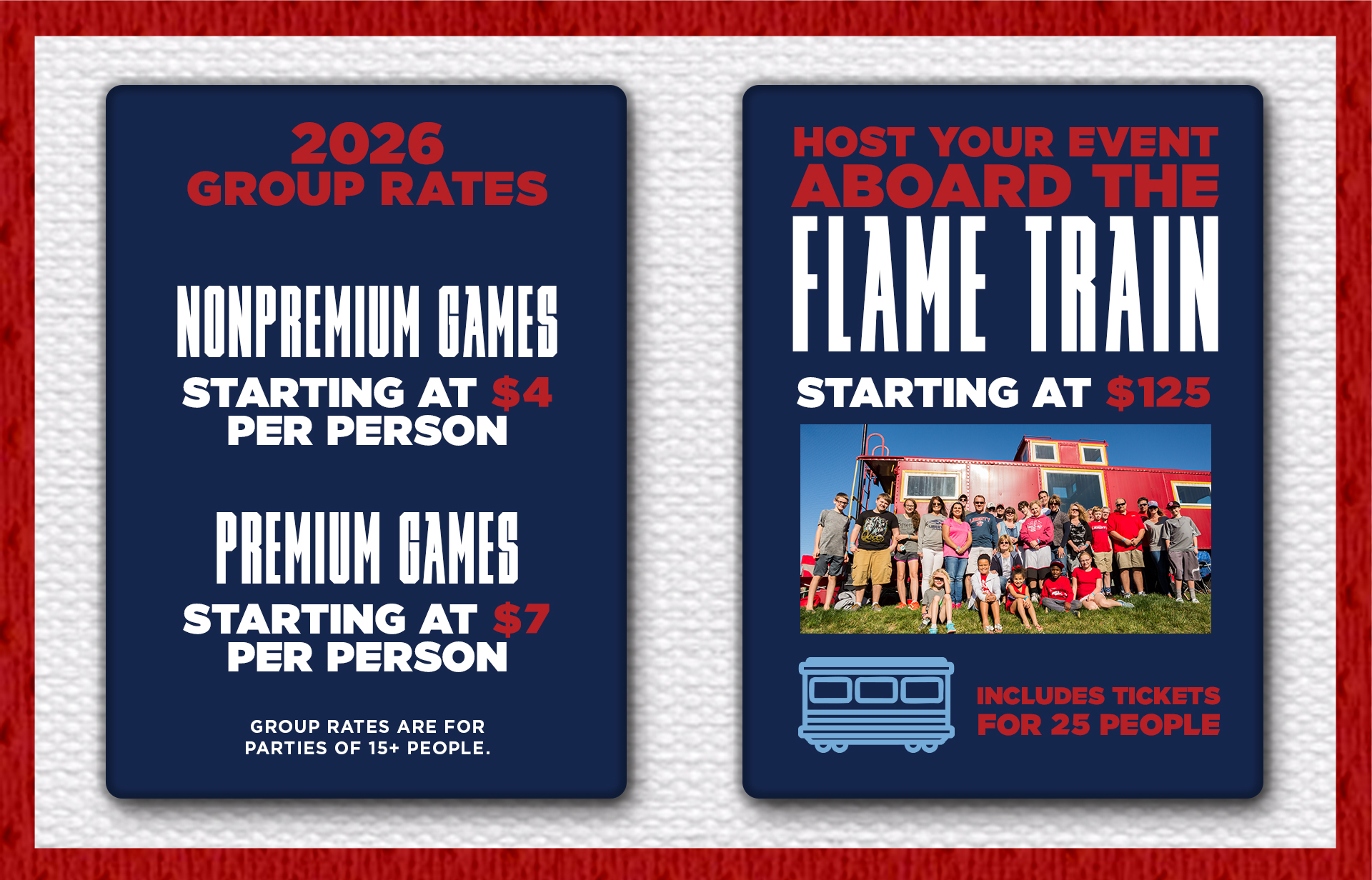 2026
GROUP RATES

NONPREMIUM GAMES
STARTING AT $4
PER PERSON

PREMIUM GAMES
STARTING AT $7
PER PERSON

GROUP RATES ARE FOR PARTIES OF 15+ PEOPLE.

HOST YOUR EVENT ABOARD THE
FLAME TRAIN
STARTING AT $125

INCLUDES TICKETS FOR 25 PEOPLE